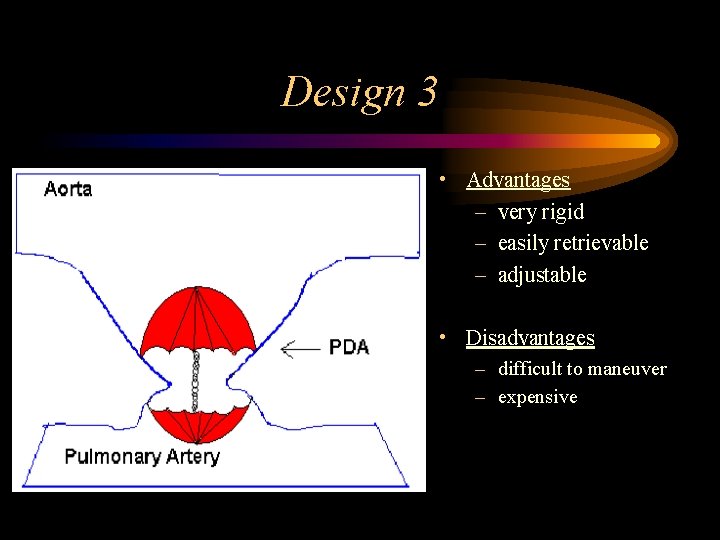 Design 3

Aorta

PDA

Pulmonary Artery

• Advantages
– very rigid
– easily retrievable
– adjustable

• Disadvantages
– difficult to maneuver
– expensive